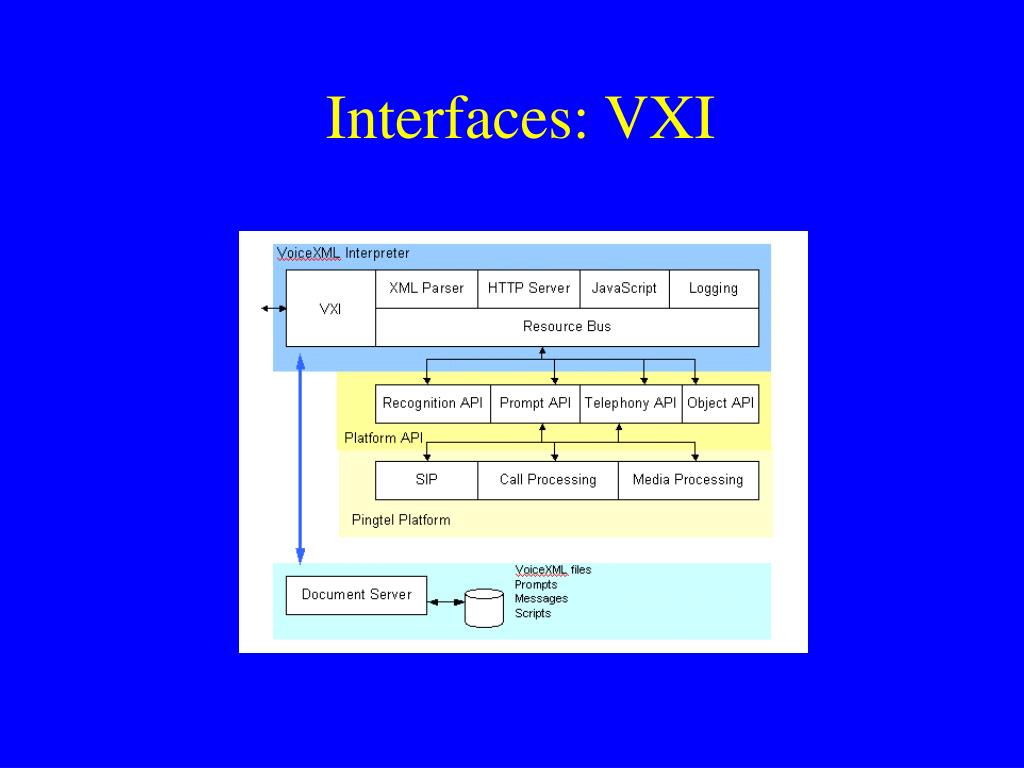 Interfaces: VXI

VoiceXML Interpreter

VXI

XML Parser

HTTP Server

JavaScript

Logging

Resource Bus

Recognition API

Prompt API

Telephony API

Object API

Platform API

SIP

Call Processing

Media Processing

Pingtel Platform

Document Server

VoiceXML files
Prompts
Messages
Scripts